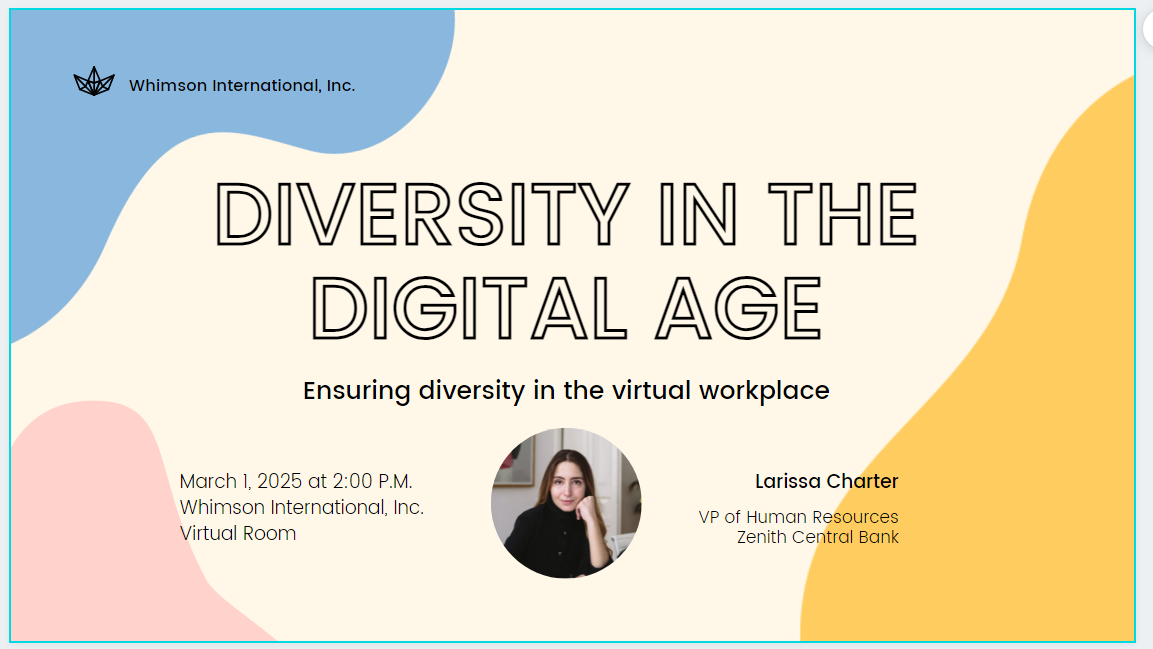 Whimson International, Inc.

DIVERSITY IN THE DIGITAL AGE

Ensuring diversity in the virtual workplace

March 1, 2025 at 2:00 P.M.
Whimson International, Inc.
Virtual Room

Larissa Charter

VP of Human Resources
Zenith Central Bank